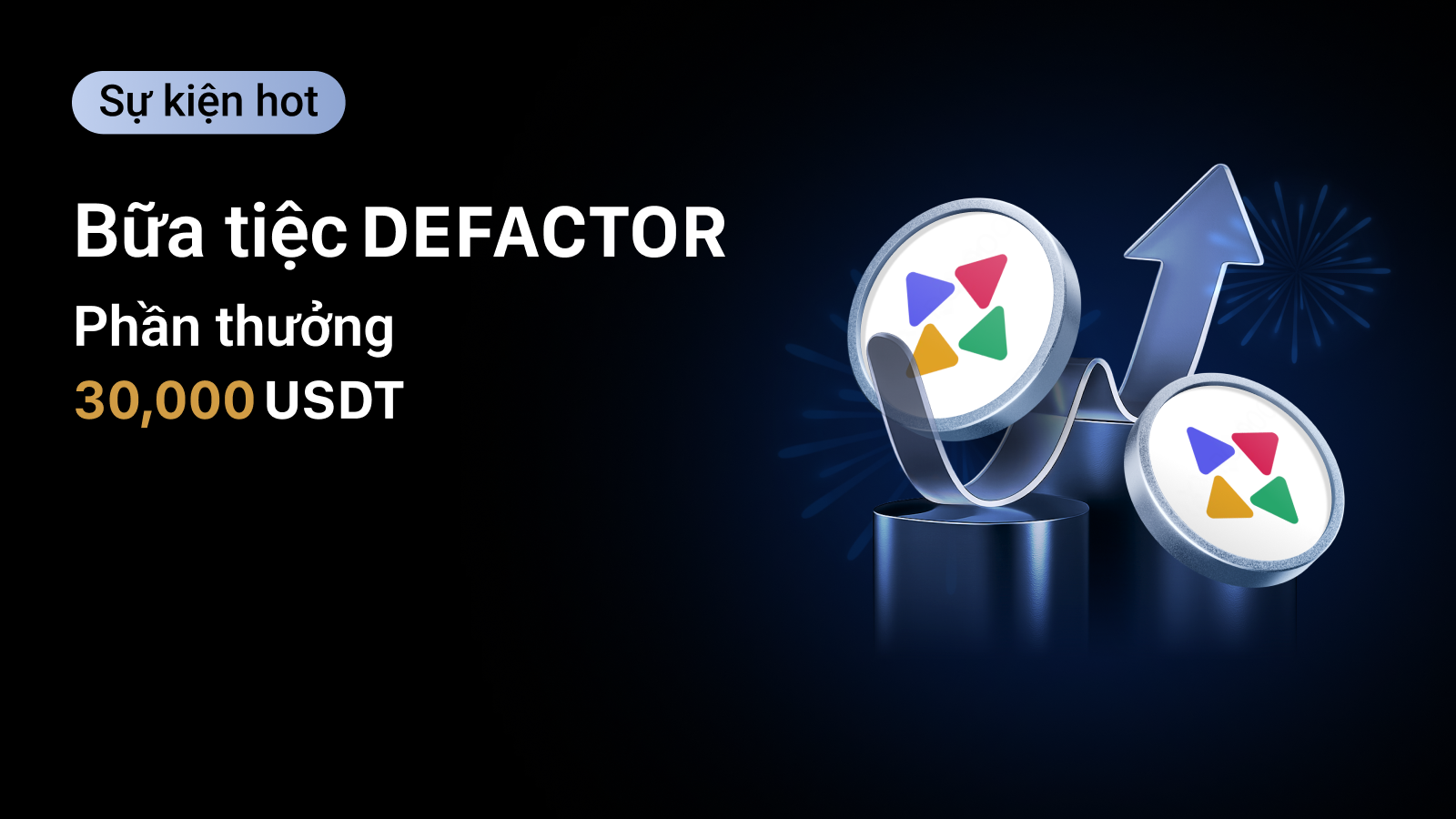 Sự kiện hot

Bữa tiệc DEFACTOR

Phần thưởng

30,000 USDT